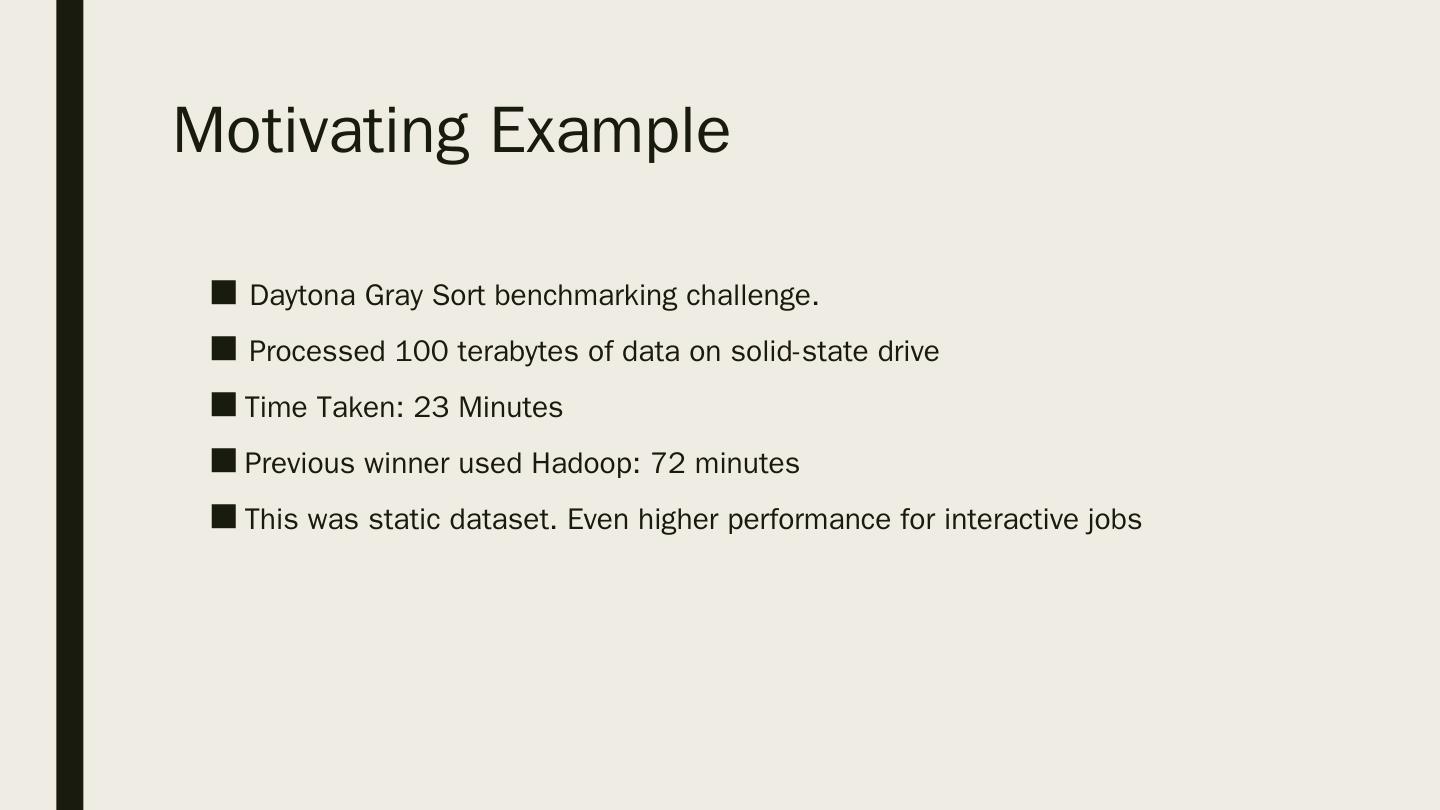 Motivating Example

■ Daytona Gray Sort benchmarking challenge.

■ Processed 100 terabytes of data on solid-state drive

■ Time Taken: 23 Minutes

■ Previous winner used Hadoop: 72 minutes

■ This was static dataset. Even higher performance for interactive jobs